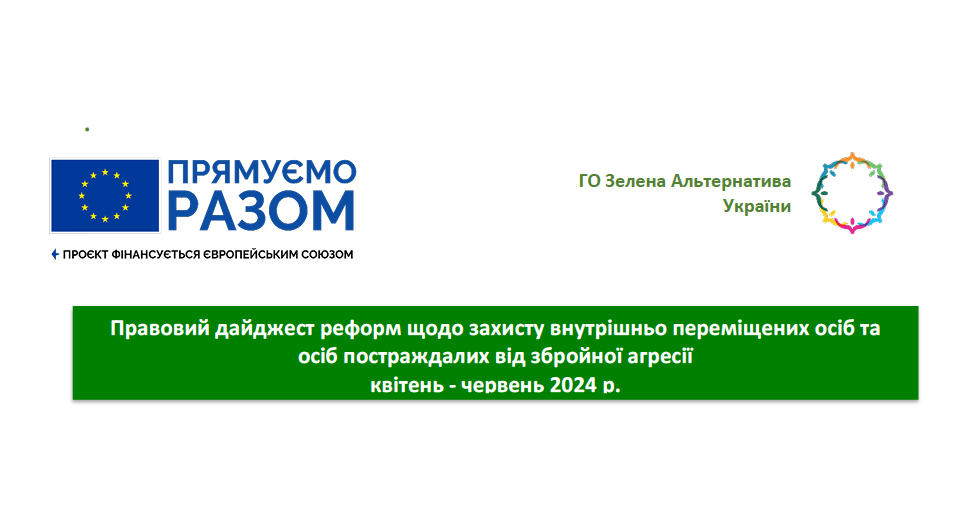 ПРЯМУЄМО РАЗОМ

ПРОЄКТ ФІНАНСУЄТЬСЯ ЄВРОПЕЙСЬКИМ СОЮЗОМ

ГО Зелена Альтернатива України

Правовий дайджест реформ щодо захисту внутрішньо переміщених осіб та осіб постраждалих від збройної агресії
квітень - червень 2024 р.